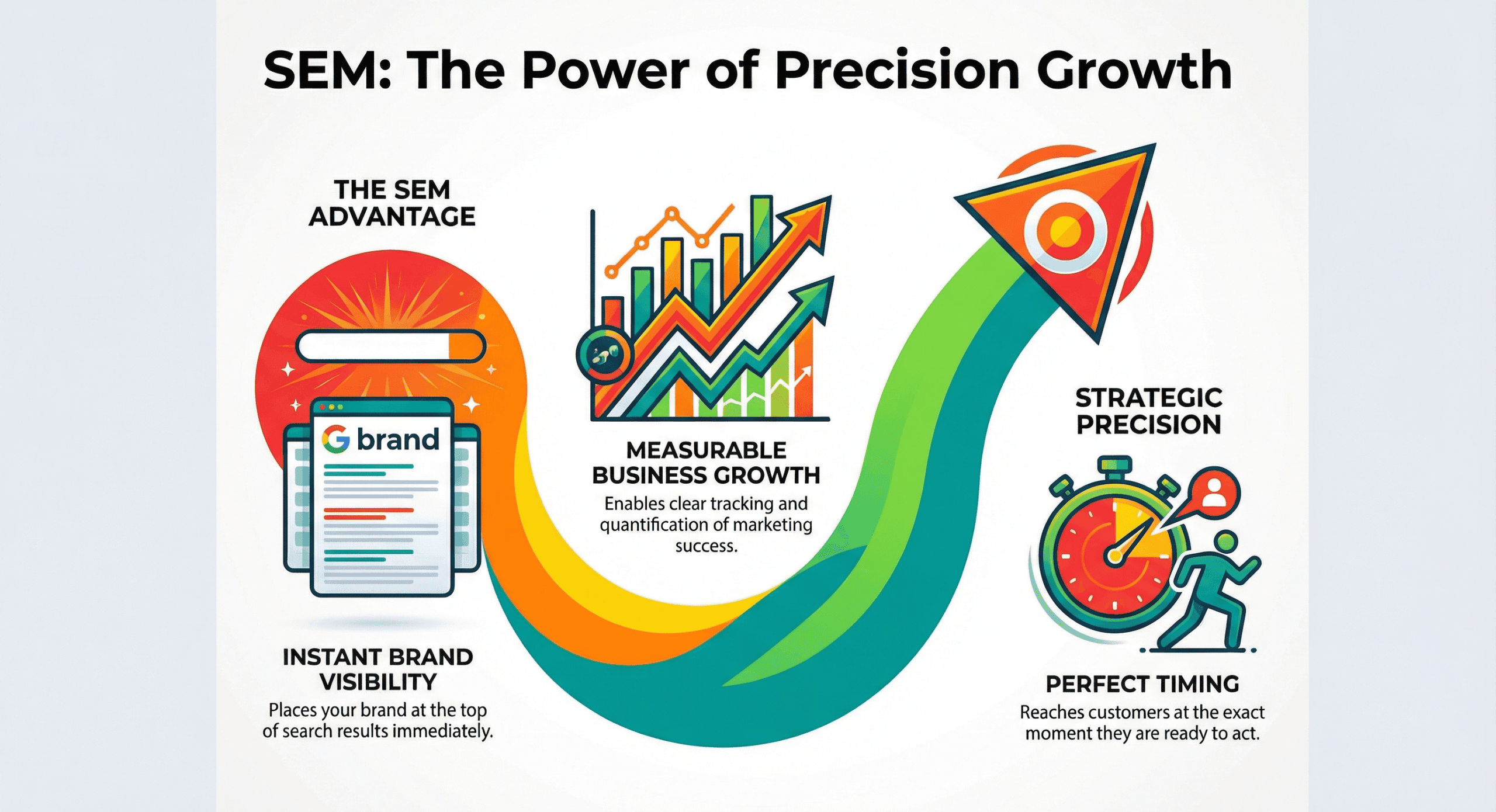 SEM: The Power of Precision Growth

THE SEM ADVANTAGE

G brand

INSTANT BRAND VISIBILITY
Places your brand at the top of search results immediately.

MEASURABLE BUSINESS GROWTH
Enables clear tracking and quantification of marketing success.

STRATEGIC PRECISION

PERFECT TIMING
Reaches customers at the exact moment they are ready to act.